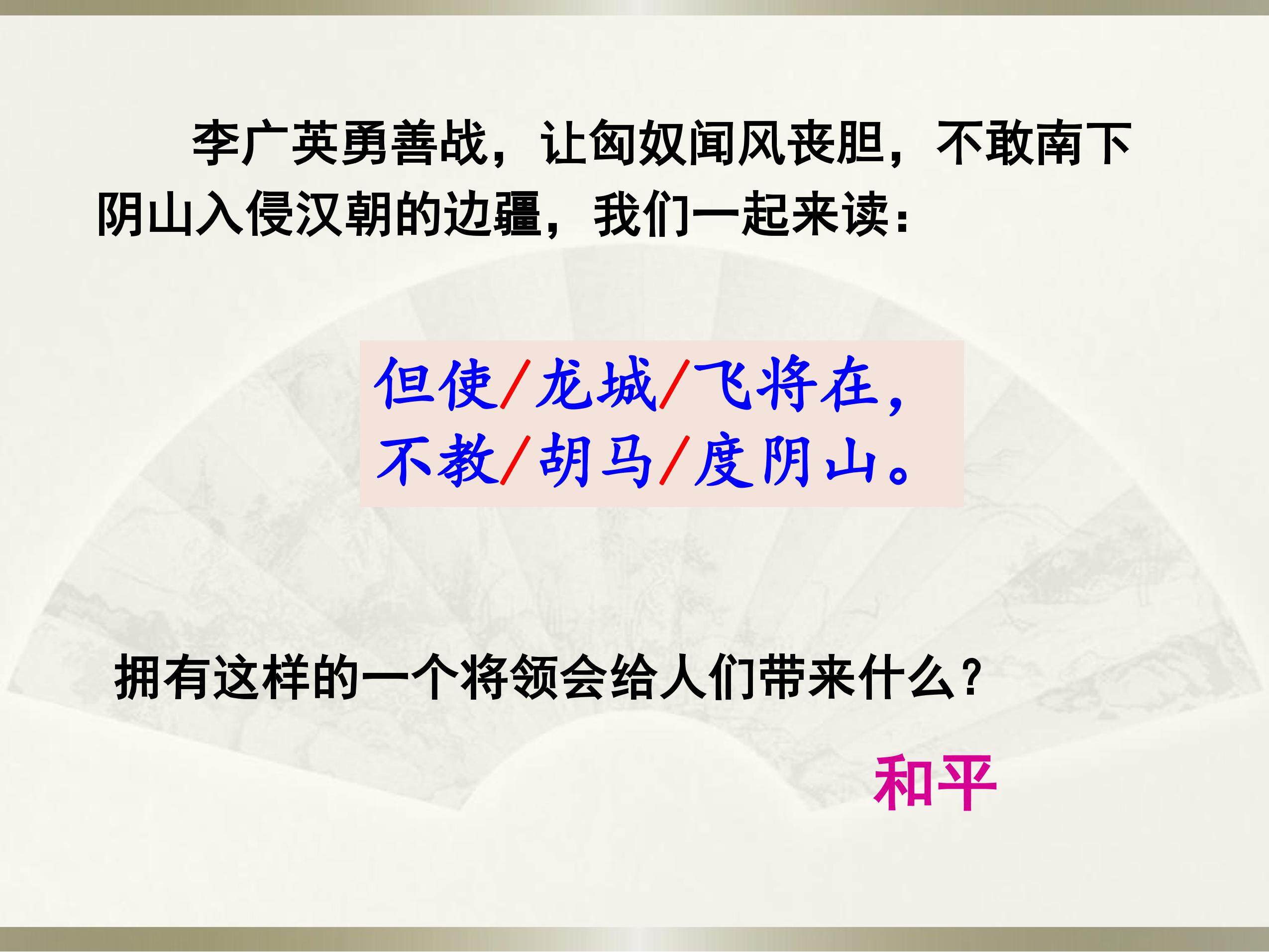 李广英勇善战，让匈奴闻风丧胆，不敢南下阴山入侵汉朝的边疆，我们一起来读：

但使/龙城/飞将在，
不教/胡马/度阴山。

拥有这样的一个将领会给人们带来什么？

和平